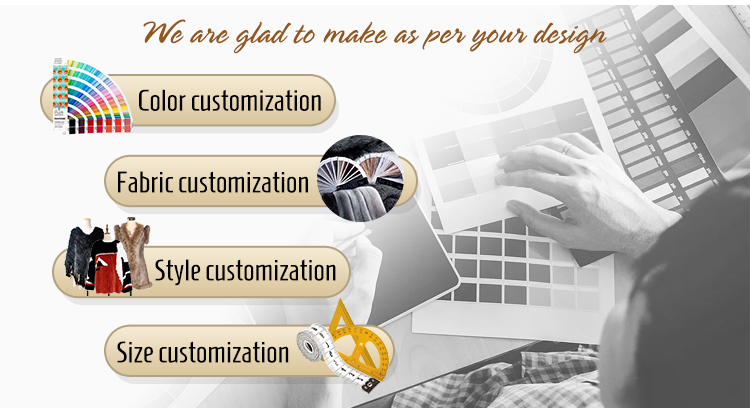 We are glad to make as per your design

Color customization

Fabric customization

Style customization

Size customization